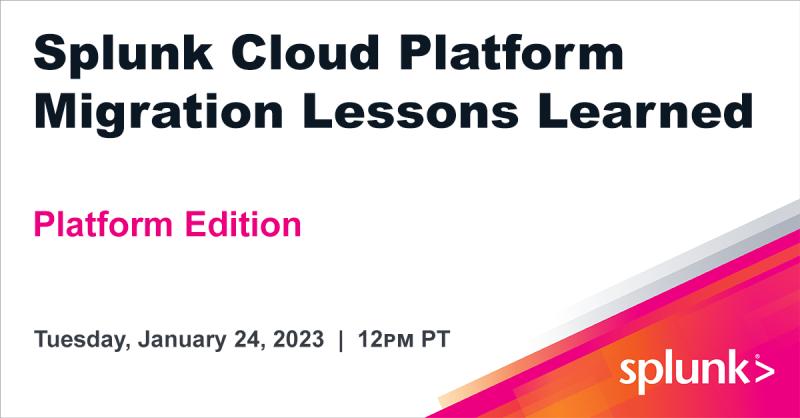 Splunk Cloud Platform Migration Lessons Learned

Platform Edition

Tuesday, January 24, 2023 | 12PM PT

splunk>